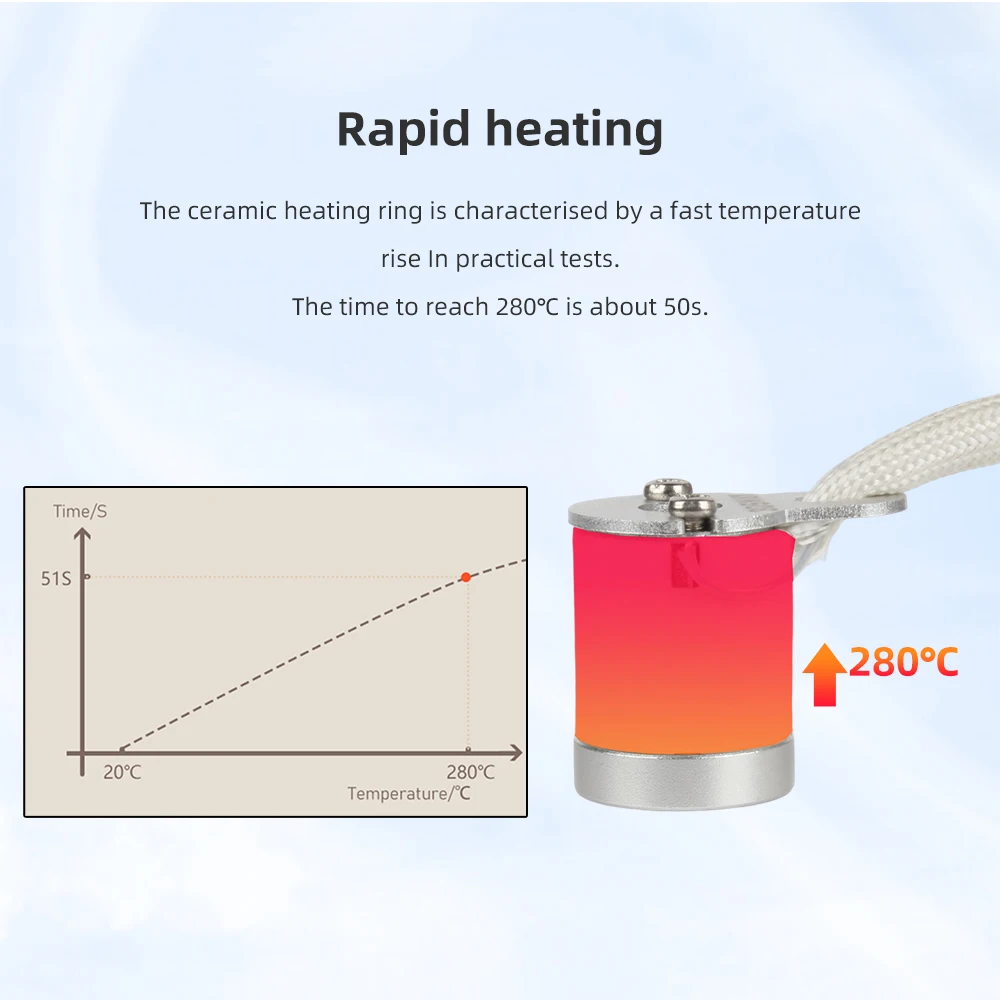 Rapid heating

The ceramic heating ring is characterised by a fast temperature rise In practical tests.

The time to reach 280℃ is about 50s.

Time/S

51S

20℃

280℃

Temperature/℃

280℃